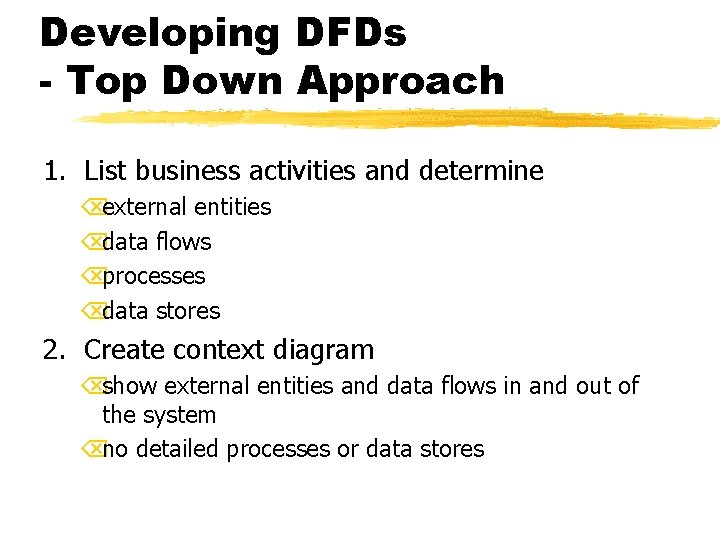 Developing DFDs
- Top Down Approach

1. List business activities and determine
external entities
data flows
processes
data stores

2. Create context diagram
show external entities and data flows in and out of the system
no detailed processes or data stores